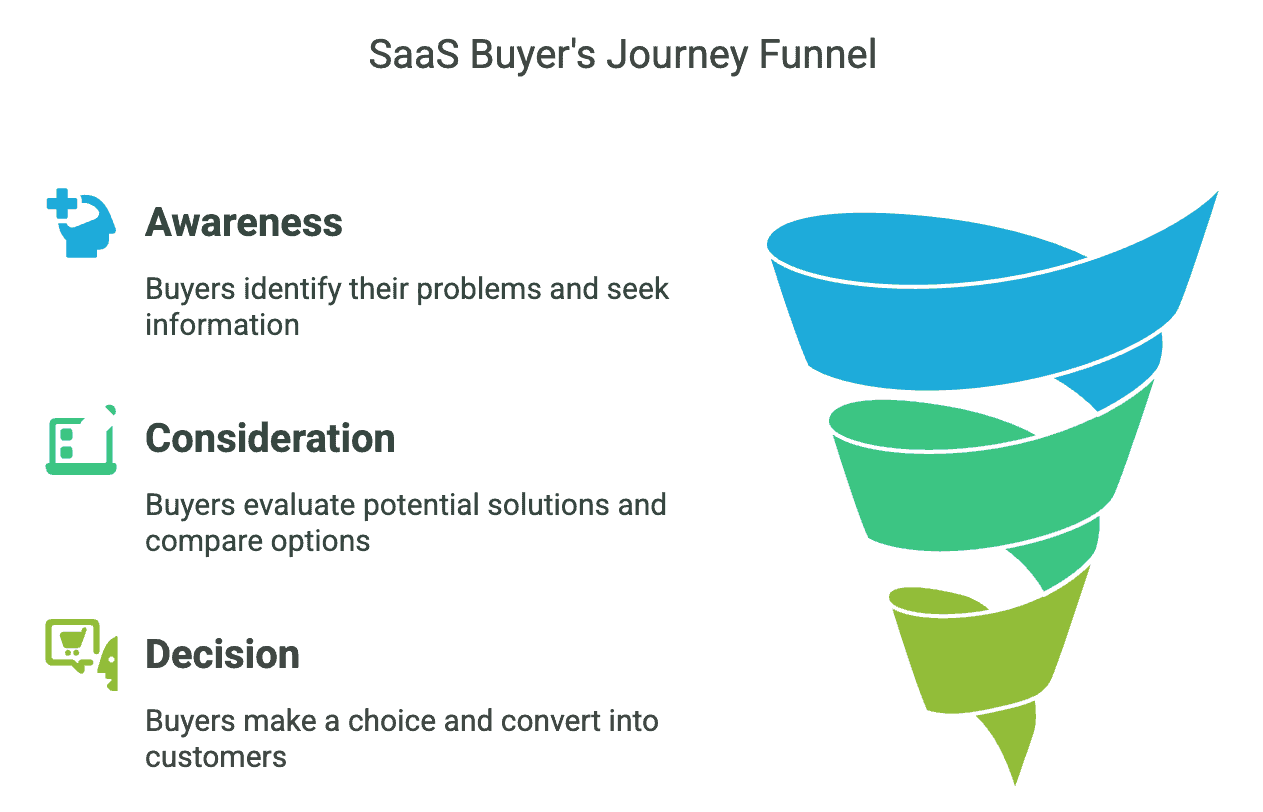 SaaS Buyer's Journey Funnel

Awareness

Buyers identify their problems and seek information

Consideration

Buyers evaluate potential solutions and compare options

Decision

Buyers make a choice and convert into customers